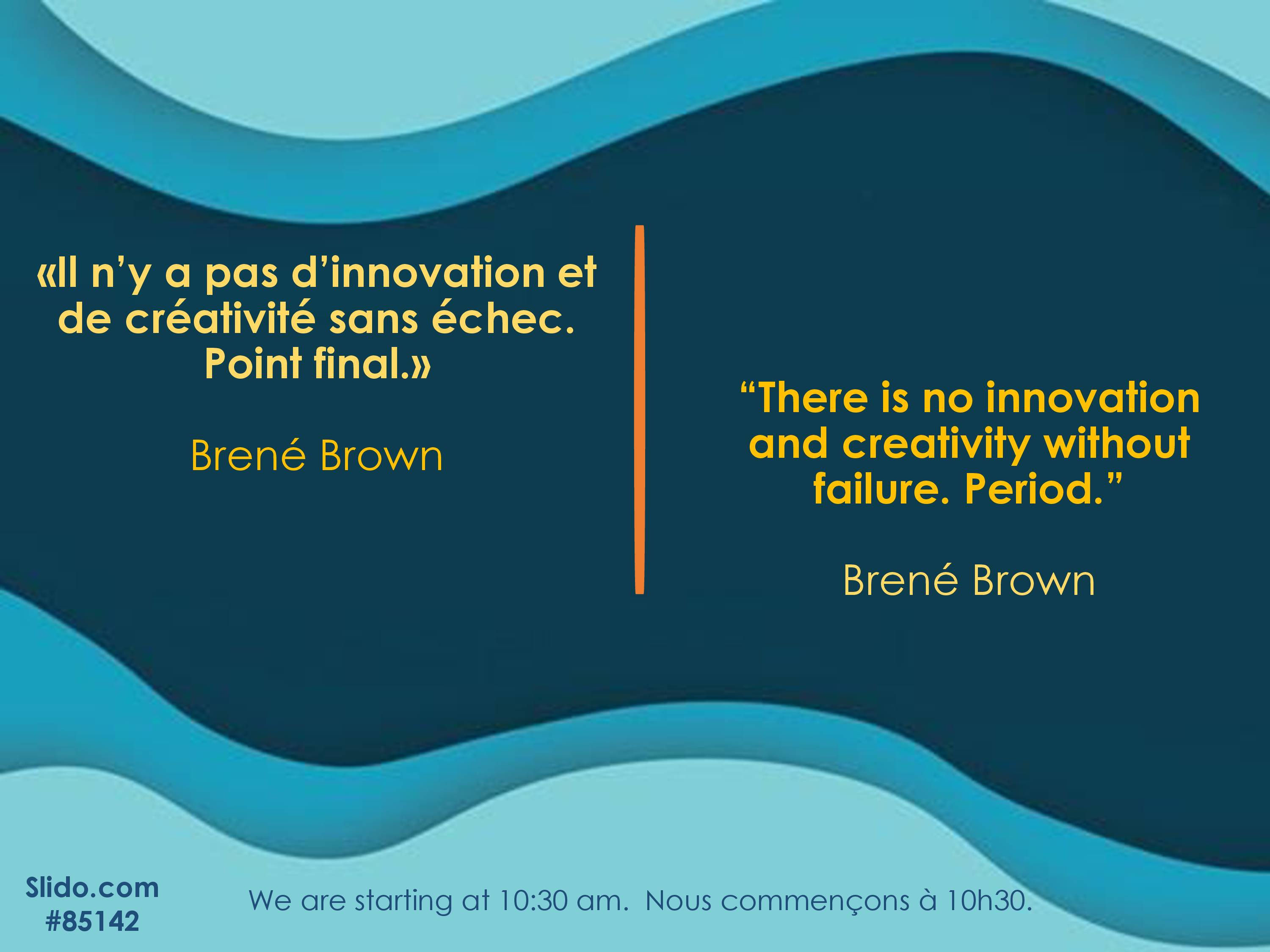 «Il n'y a pas d'innovation et de créativité sans échec. Point final.»

Brené Brown

"There is no innovation and creativity without failure. Period."

Brené Brown

Slido.com
#85142

We are starting at 10:30 am. Nous commençons à 10h30.